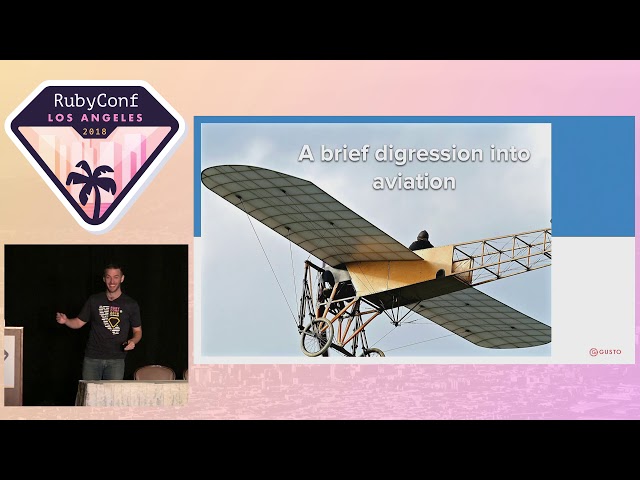 RubyConf
LOS ANGELES
2018

A brief digression into aviation

GUSTO